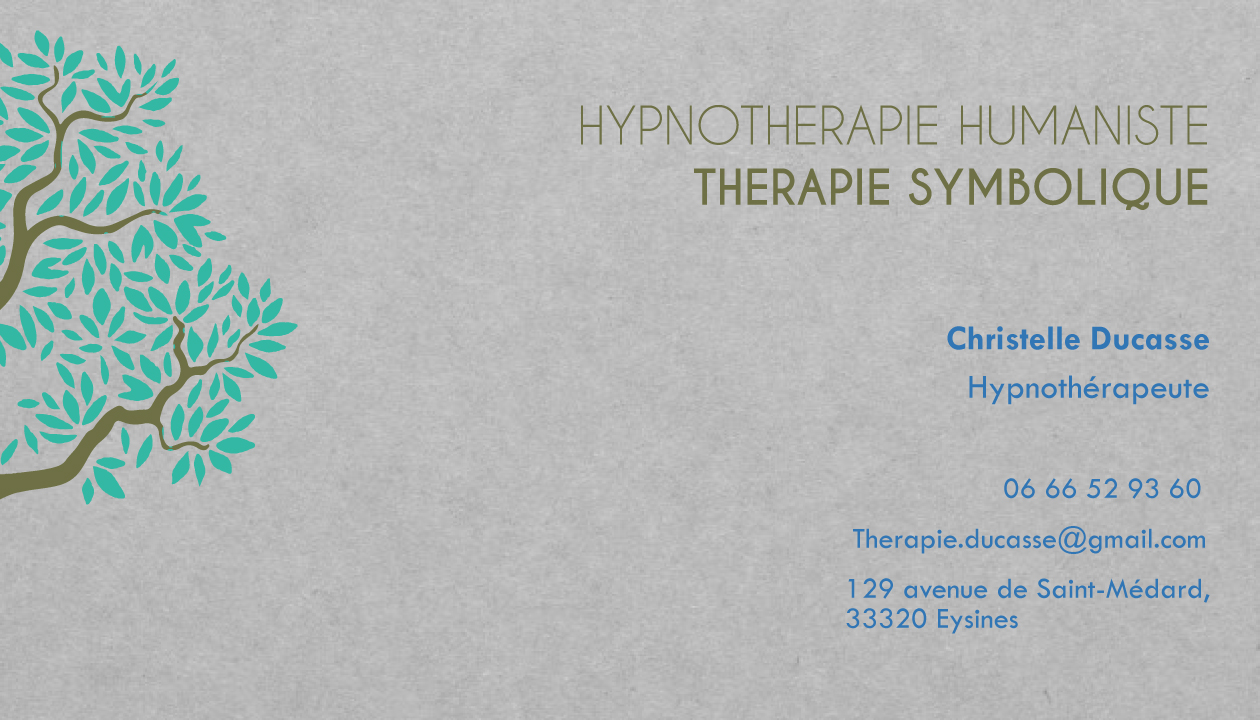 HYPNOTHERAPIE HUMANISTE
THERAPIE SYMBOLIQUE

Christelle Ducasse
Hypnothérapeute

06 66 52 93 60

Therapie.ducasse@gmail.com

129 avenue de Saint-Médard, 33320 Eysines